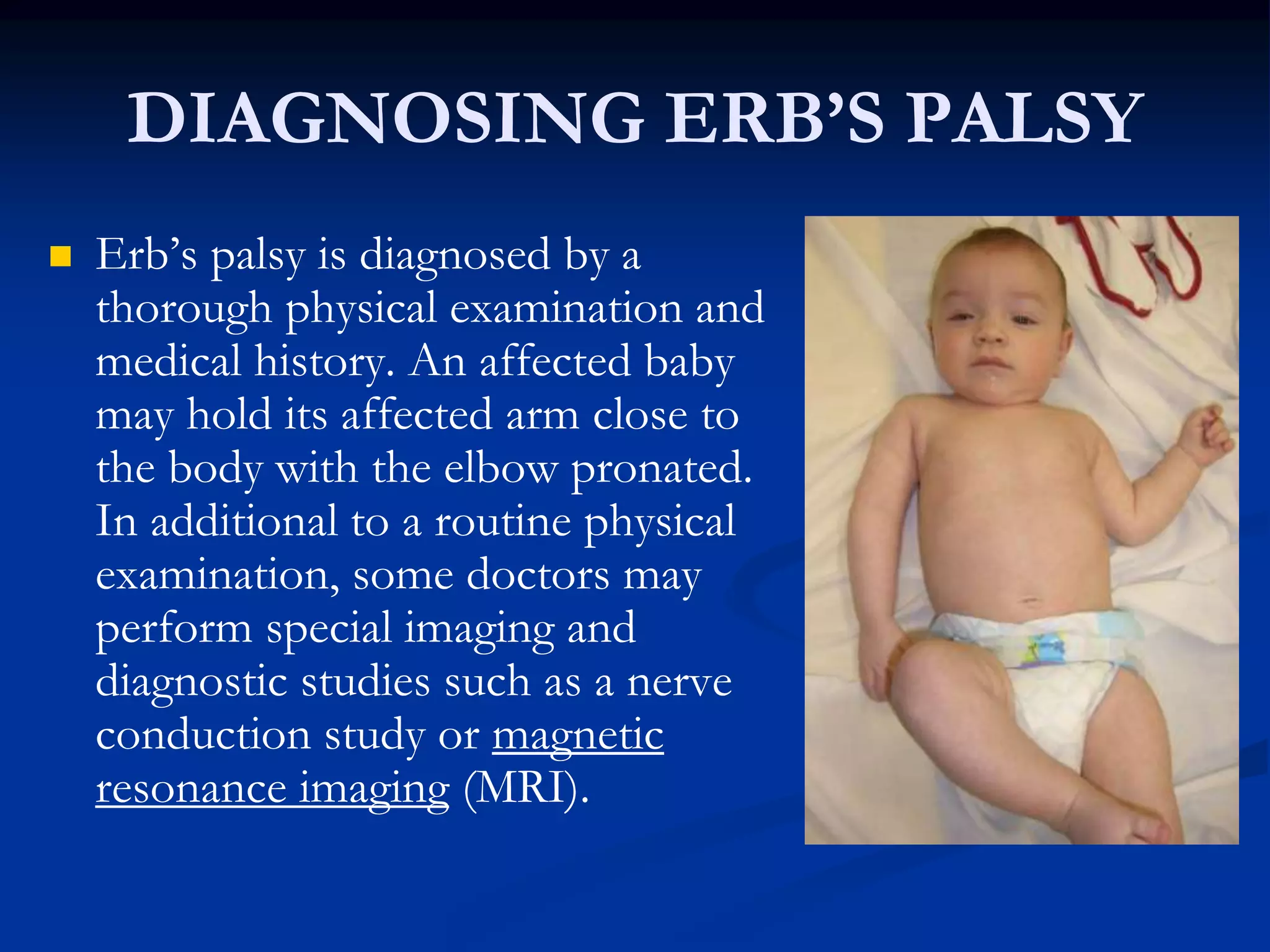 DIAGNOSING ERB'S PALSY

Erb's palsy is diagnosed by a thorough physical examination and medical history. An affected baby may hold its affected arm close to the body with the elbow pronated. In additional to a routine physical examination, some doctors may perform special imaging and diagnostic studies such as a nerve conduction study or magnetic resonance imaging (MRI).